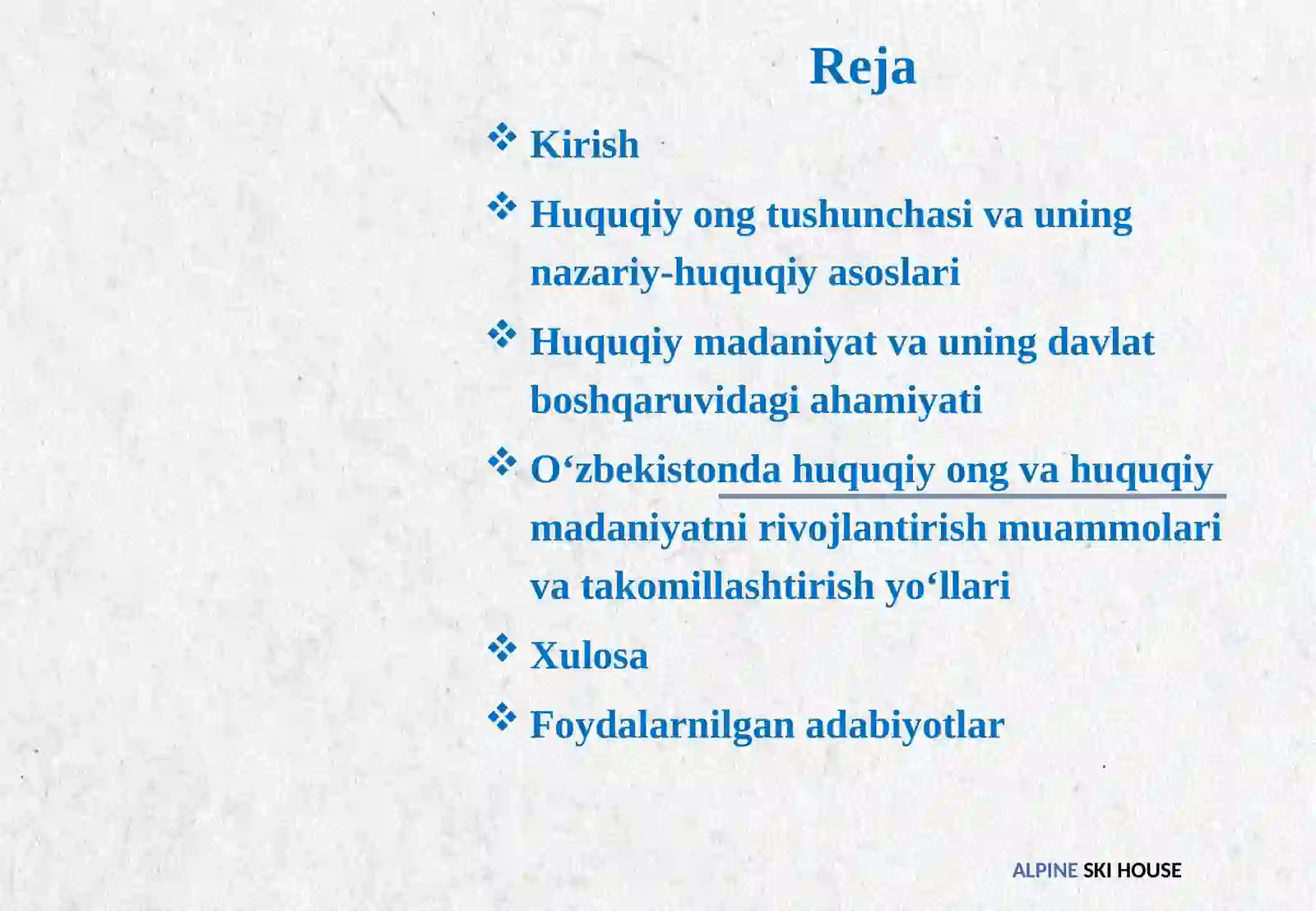 Reja

❖ Kirish

❖ Huquqiy ong tushunchasi va uning nazariy-huquqiy asoslari

❖ Huquqiy madaniyat va uning davlat boshqaruvidagi ahamiyati

❖ O‘zbekistonda huquqiy ong va huquqiy madaniyatni rivojlantirish muammolari va takomillashtirish yo‘llari

❖ Xulosa

❖ Foydalarnilgan adabiyotlar

ALPINE SKI HOUSE